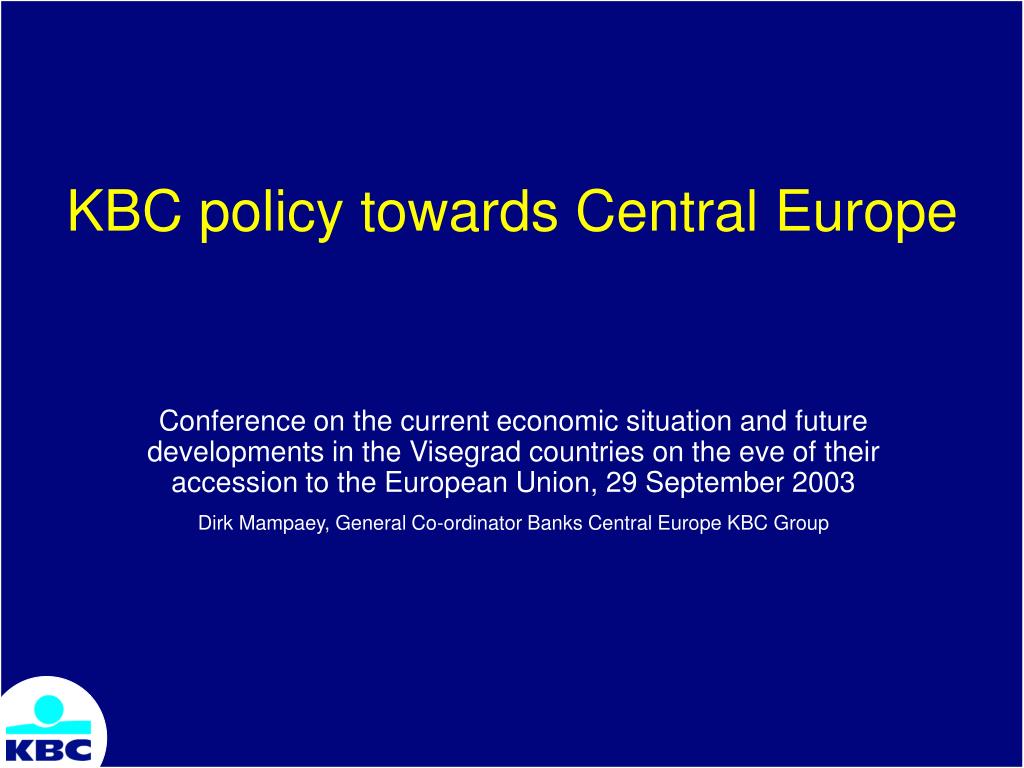 KBC policy towards Central Europe

Conference on the current economic situation and future developments in the Visegrad countries on the eve of their accession to the European Union, 29 September 2003

Dirk Mampaey, General Co-ordinator Banks Central Europe KBC Group

KBC